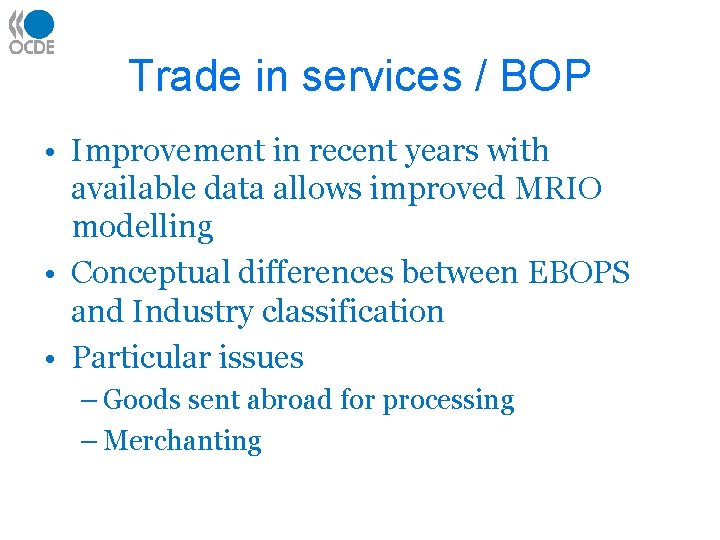 OCDE

Trade in services / BOP

• Improvement in recent years with available data allows improved MRIO modelling

• Conceptual differences between EBOPS and Industry classification

• Particular issues

– Goods sent abroad for processing

– Merchanting